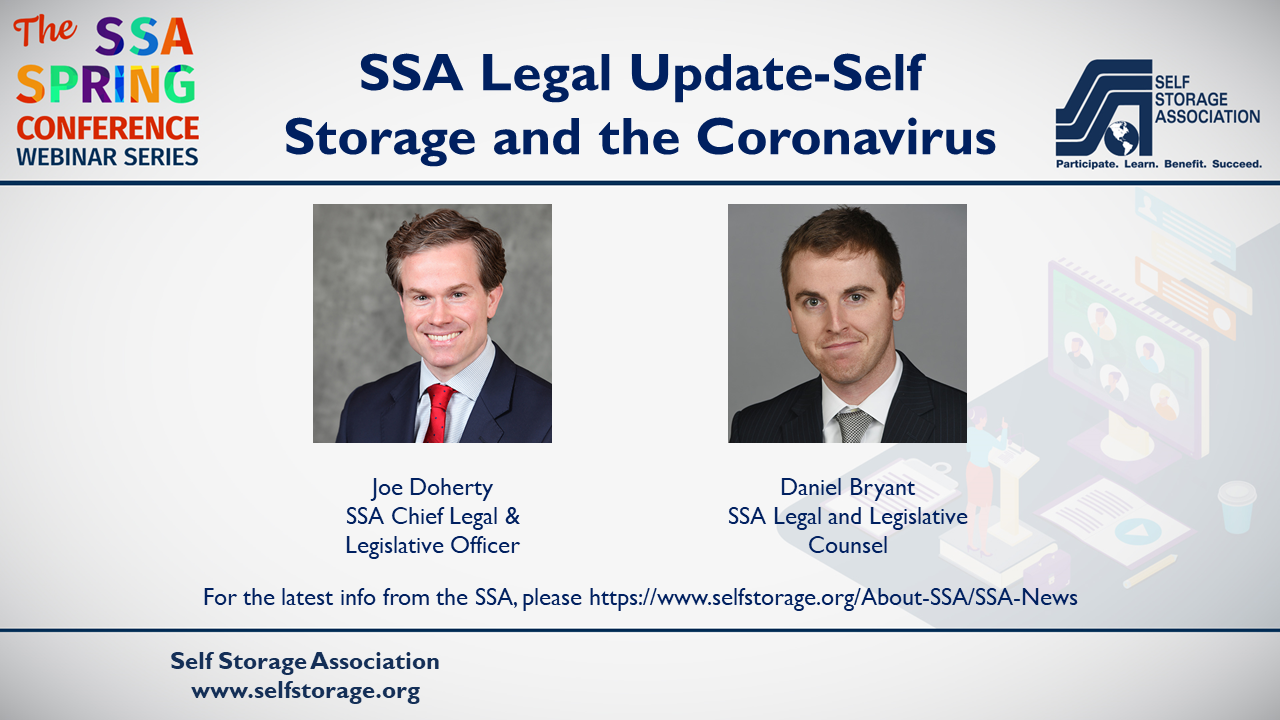 The SSA SPRING CONFERENCE WEBINAR SERIES

SSA Legal Update-Self Storage and the Coronavirus

SELF STORAGE ASSOCIATION
Participate. Learn. Benefit. Succeed.

Joe Doherty
SSA Chief Legal & Legislative Officer

Daniel Bryant
SSA Legal and Legislative Counsel

For the latest info from the SSA, please https://www.selfstorage.org/About-SSA/SSA-News

Self Storage Association
www.selfstorage.org